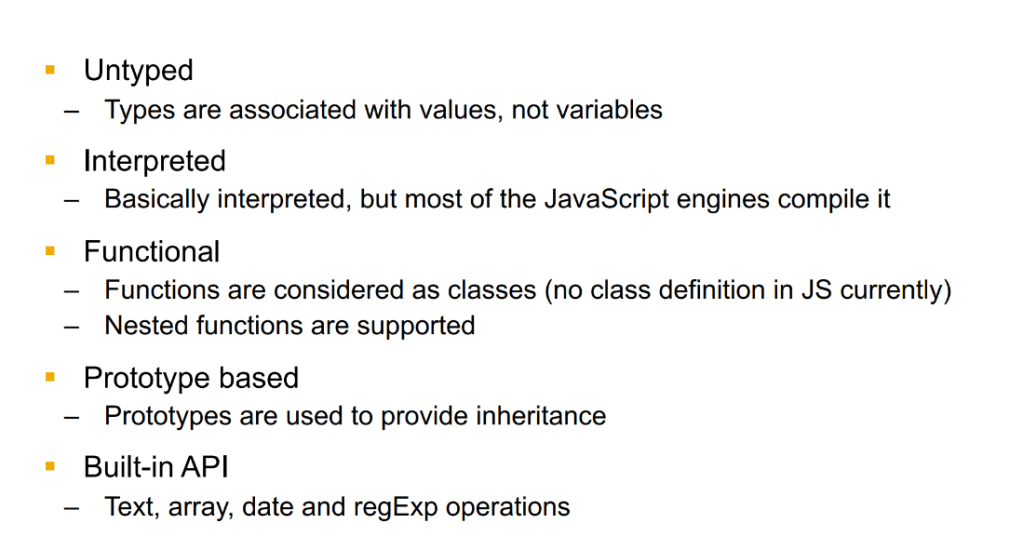 ▪ Untyped
– Types are associated with values, not variables

▪ Interpreted
– Basically interpreted, but most of the JavaScript engines compile it

▪ Functional
– Functions are considered as classes (no class definition in JS currently)
– Nested functions are supported

▪ Prototype based
– Prototypes are used to provide inheritance

▪ Built-in API
– Text, array, date and regExp operations